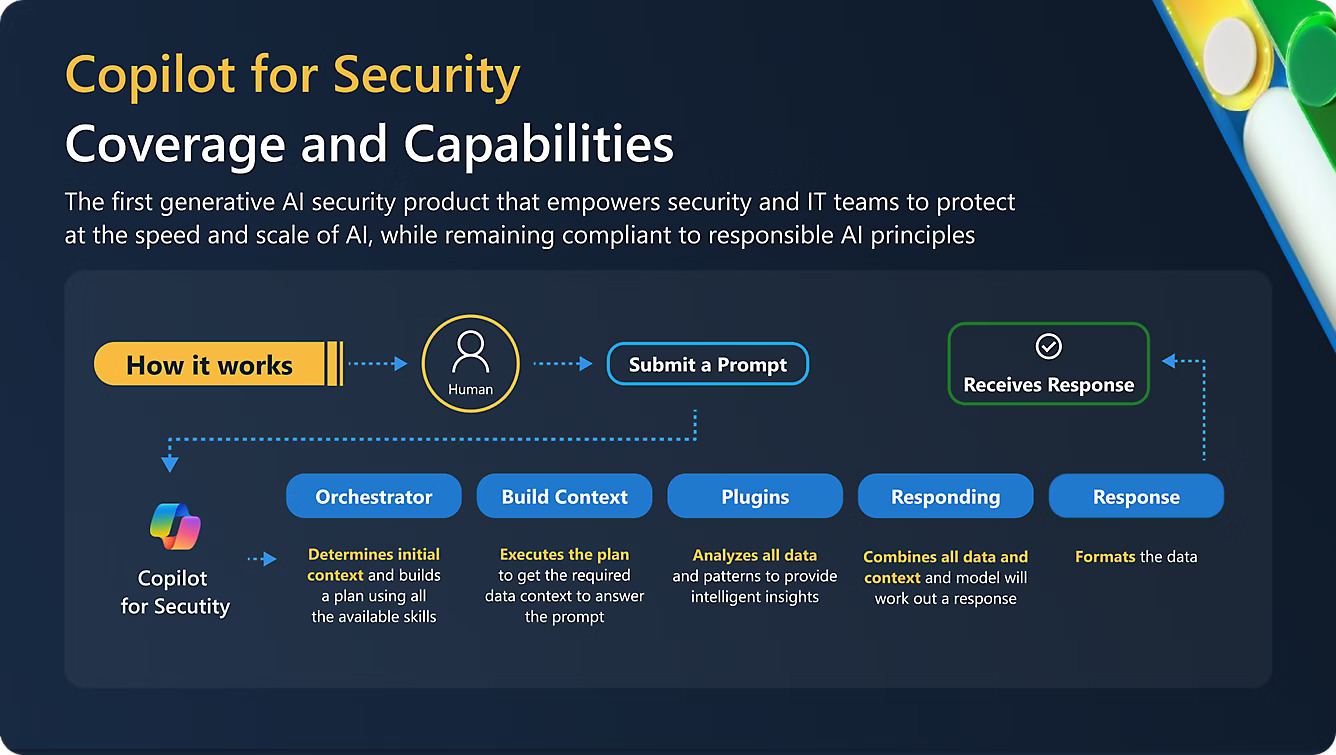 Copilot for Security

Coverage and Capabilities

The first generative AI security product that empowers security and IT teams to protect at the speed and scale of AI, while remaining compliant to responsible AI principles

How it works

Human

Submit a Prompt

Receives Response

Copilot for Secutity

Orchestrator

Determines initial context and builds a plan using all the available skills

Build Context

Executes the plan to get the required data context to answer the prompt

Plugins

Analyzes all data and patterns to provide intelligent insights

Responding

Combines all data and context and model will work out a response

Response

Formats the data